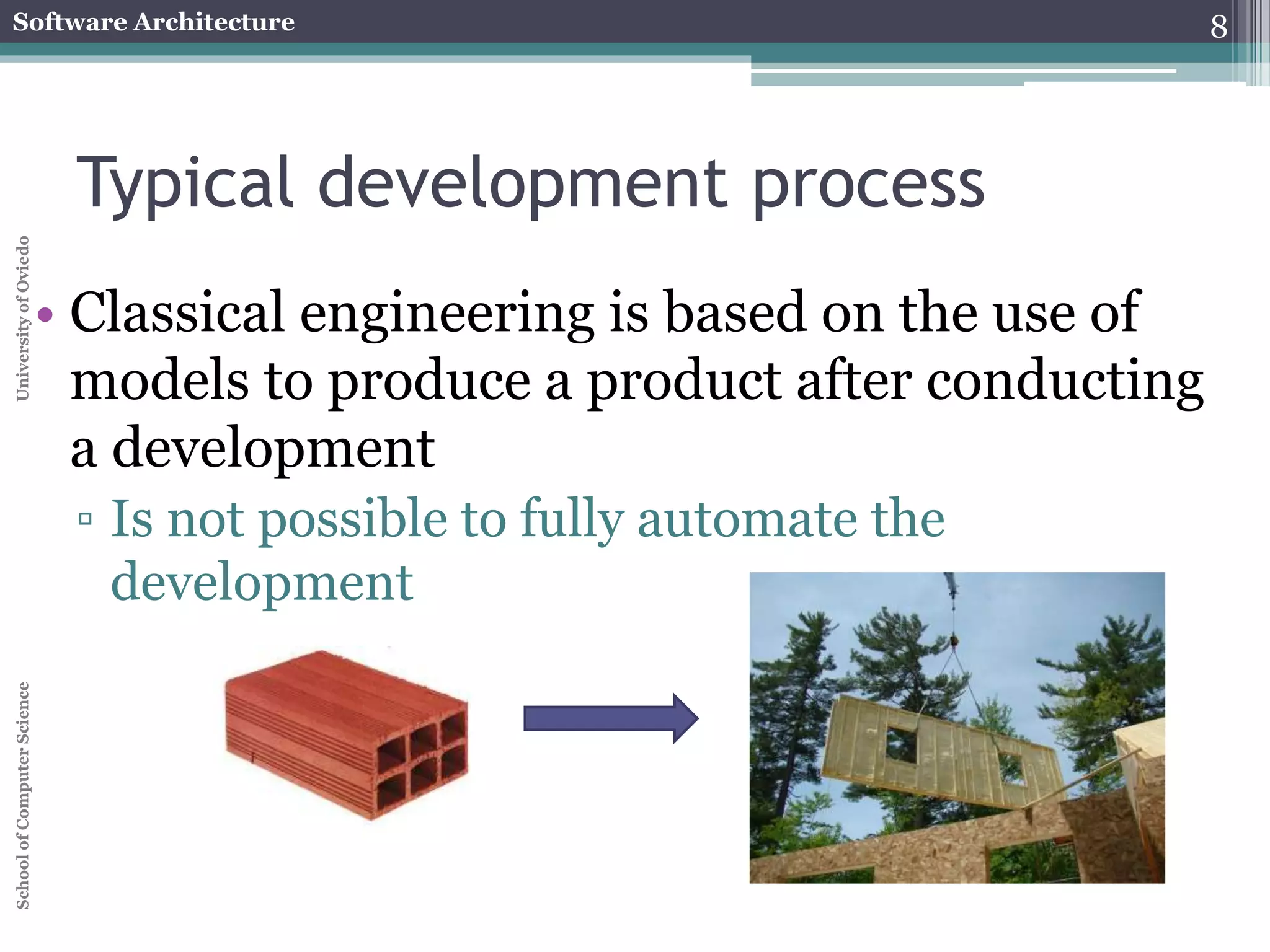 Software Architecture

8

Typical development process

University of Oviedo

• Classical engineering is based on the use of models to produce a product after conducting a development

▫ Is not possible to fully automate the development

School of Computer Science